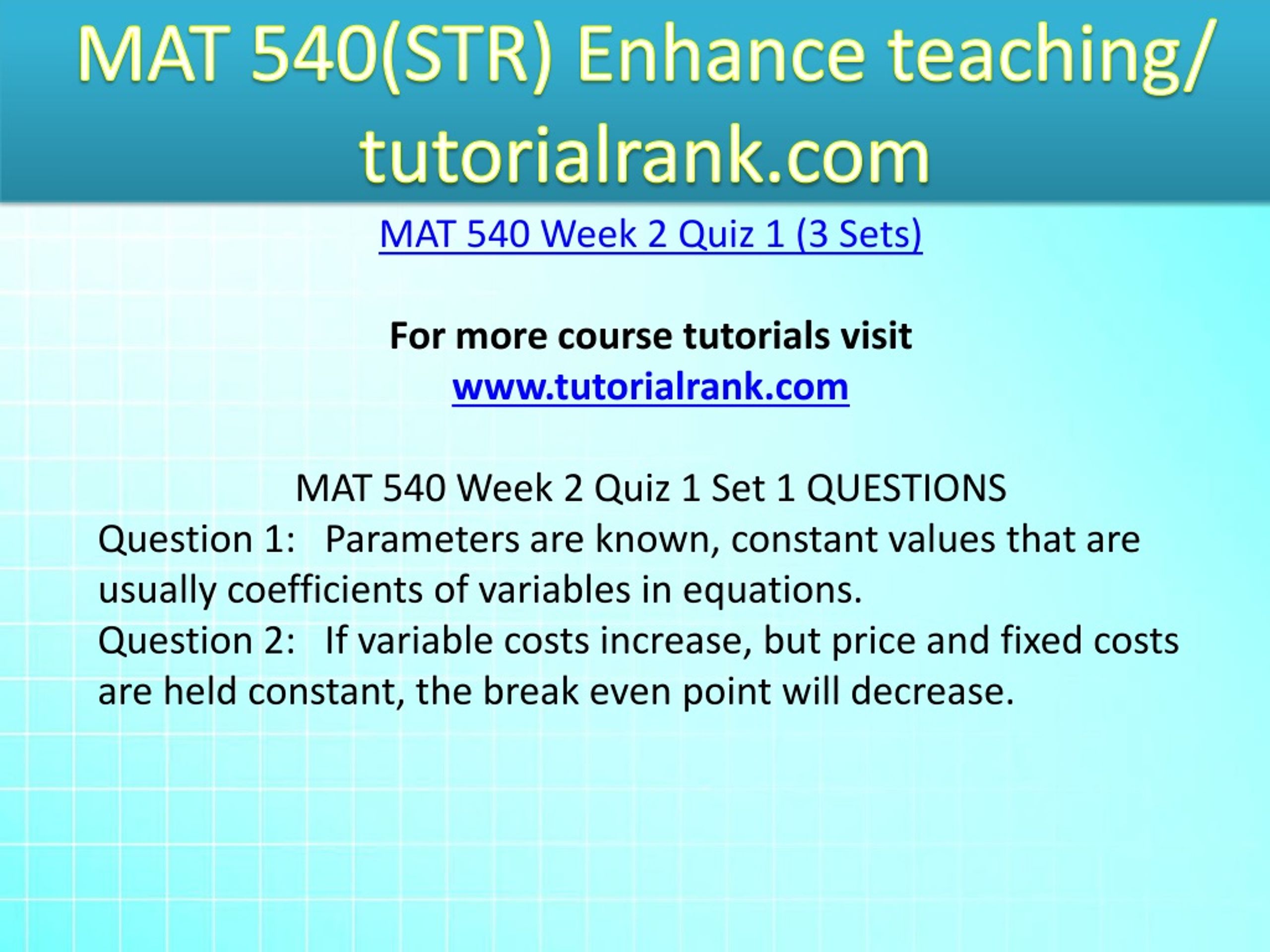 MAT 540(STR) Enhance teaching/ tutorialrank.com

MAT 540 Week 2 Quiz 1 (3 Sets)

For more course tutorials visit
www.tutorialrank.com

MAT 540 Week 2 Quiz 1 Set 1 QUESTIONS
Question 1: Parameters are known, constant values that are usually coefficients of variables in equations.
Question 2: If variable costs increase, but price and fixed costs are held constant, the break even point will decrease.